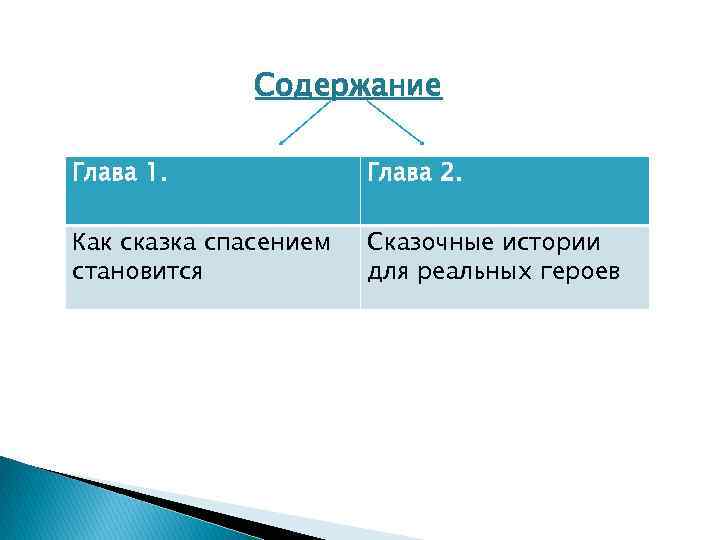 Содержание

| Глава 1. | Глава 2. |
|---|---|
| Как сказка спасением становится | Сказочные истории для реальных героев |